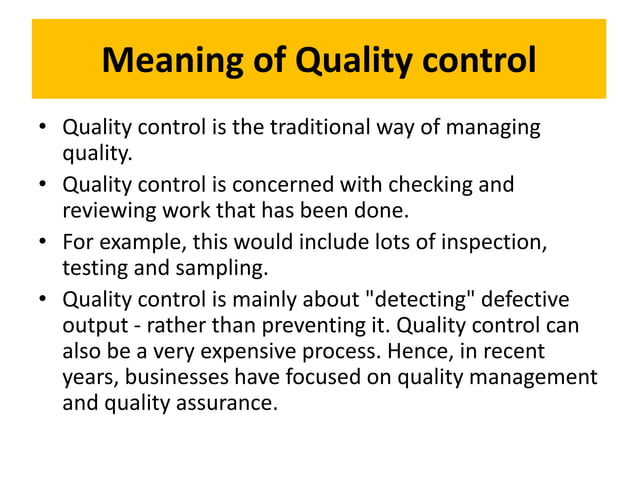 Meaning of Quality control

• Quality control is the traditional way of managing quality.
• Quality control is concerned with checking and reviewing work that has been done.
• For example, this would include lots of inspection, testing and sampling.
• Quality control is mainly about "detecting" defective output - rather than preventing it. Quality control can also be a very expensive process. Hence, in recent years, businesses have focused on quality management and quality assurance.